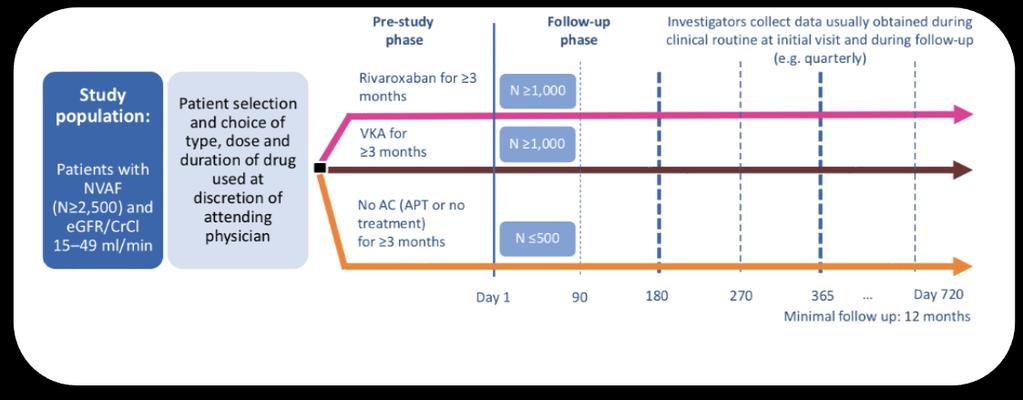 Study population:

Patients with NVAF (N≥2,500) and eGFR/CrCl 15–49 ml/min

Patient selection and choice of type, dose and duration of drug used at discretion of attending physician

Pre-study phase

Follow-up phase

Investigators collect data usually obtained during clinical routine at initial visit and during follow-up (e.g. quarterly)

Rivaroxaban for ≥3 months

N ≥1,000

VKA for ≥3 months

N ≥1,000

No AC (APT or no treatment) for ≥3 months

N ≤500

Day 1 90 180 270 365 ... Day 720

Minimal follow up: 12 months